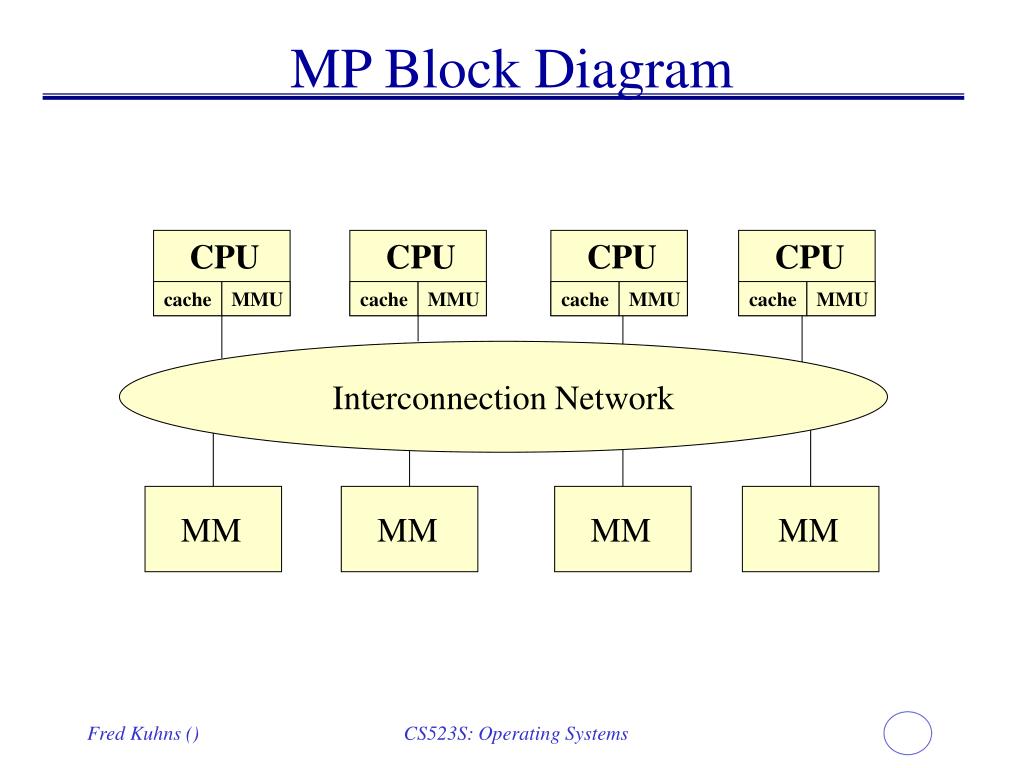 MP Block Diagram

CPU
cache MMU

CPU
cache MMU

CPU
cache MMU

CPU
cache MMU

Interconnection Network

MM

MM

MM

MM

Fred Kuhns ()

CS523S: Operating Systems